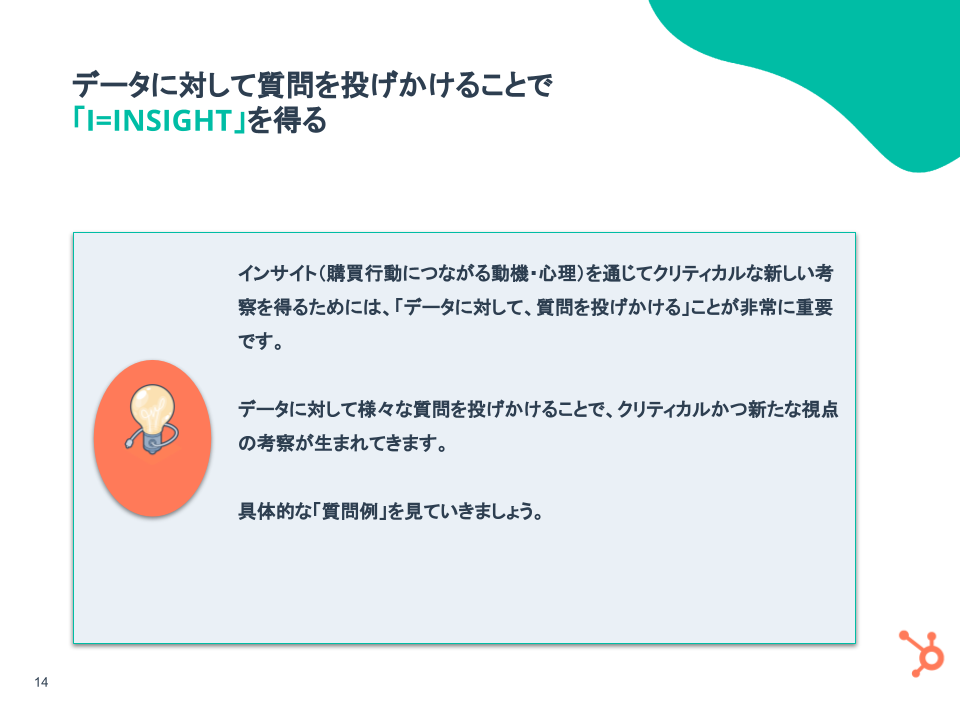 データに対して質問を投げかけることで
「I=INSIGHT」を得る

インサイト（購買行動につながる動機・心理）を通じてクリティカルな新しい考察を得るためには、「データに対して、質問を投げかける」ことが非常に重要です。

データに対して様々な質問を投げかけることで、クリティカルかつ新たな視点の考察が生まれてきます。

具体的な「質問例」を見ていきましょう。

14